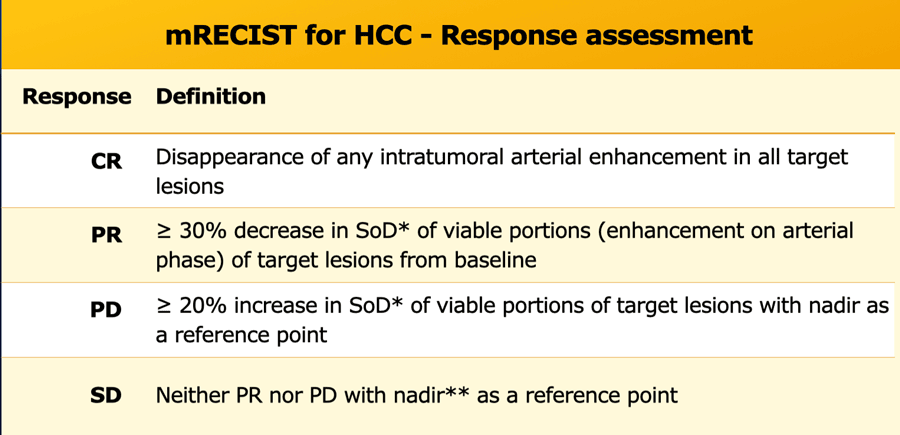 mRECIST for HCC - Response assessment

| Response | Definition |
|---|---|
| CR | Disappearance of any intratumoral arterial enhancement in all target lesions |
| PR | ≥ 30% decrease in SoD* of viable portions (enhancement on arterial phase) of target lesions from baseline |
| PD | ≥ 20% increase in SoD* of viable portions of target lesions with nadir as a reference point |
| SD | Neither PR nor PD with nadir** as a reference point |